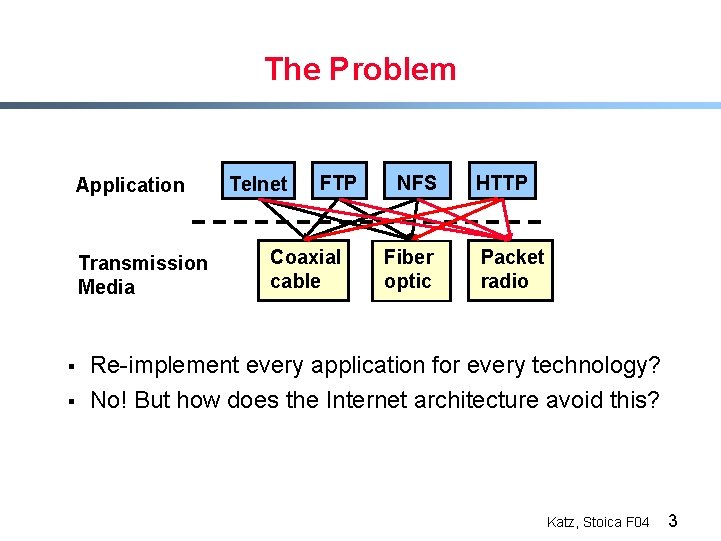 The Problem

Application

Telnet FTP NFS HTTP

Transmission Media

Coaxial cable

Fiber optic

Packet radio

▪ Re-implement every application for every technology?
▪ No! But how does the Internet architecture avoid this?

Katz, Stoica F04 3